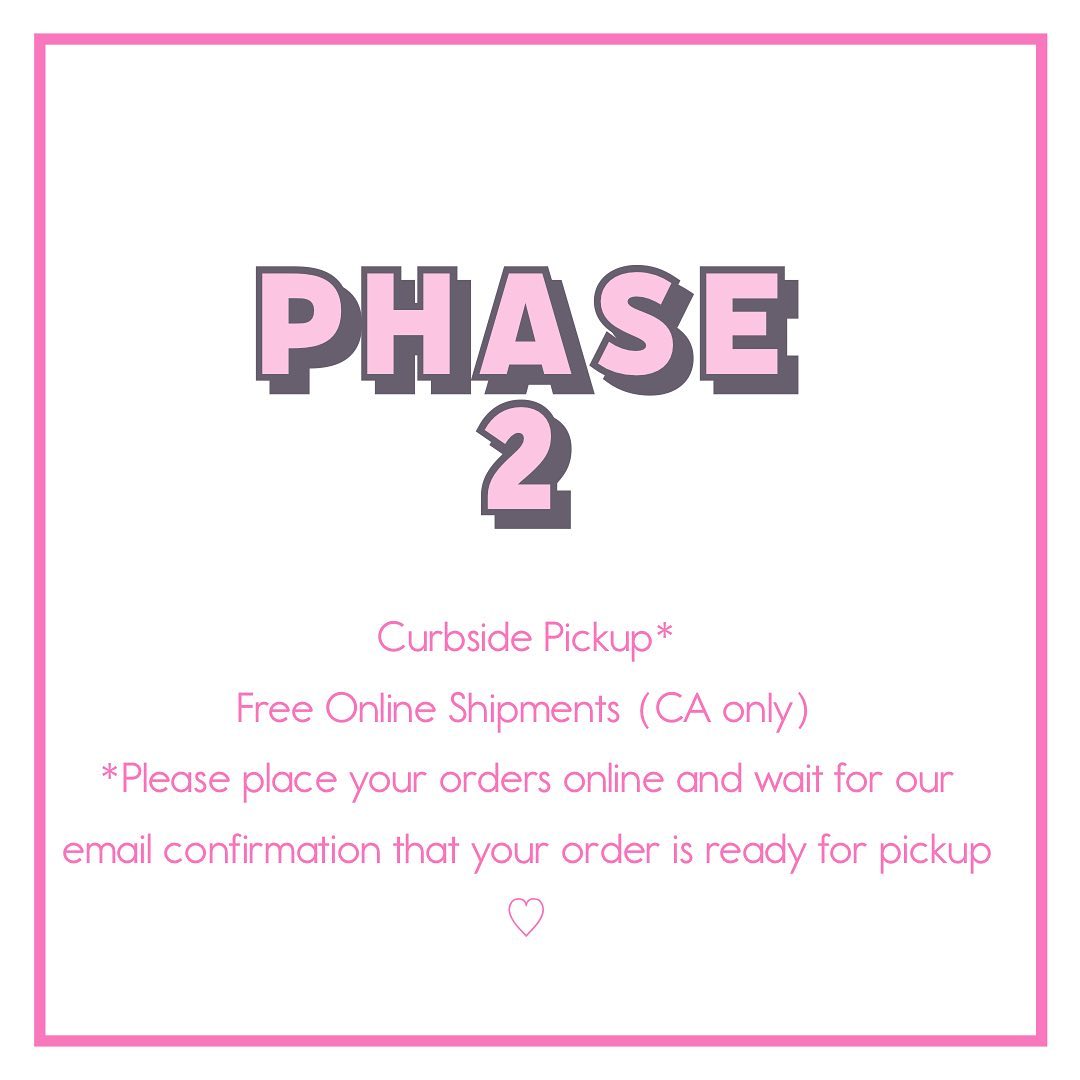 PHASE
2

Curbside Pickup*
Free Online Shipments (CA only)
*Please place your orders online and wait for our email confirmation that your order is ready for pickup
♡